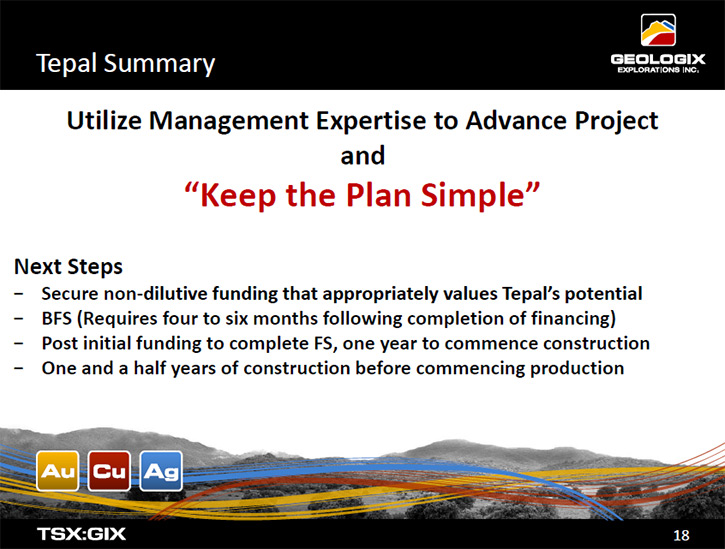 Tepal Summary

GEOLOGIX
EXPLORATIONS INC.

Utilize Management Expertise to Advance Project
and
“Keep the Plan Simple”

Next Steps
− Secure non-dilutive funding that appropriately values Tepal’s potential
− BFS (Requires four to six months following completion of financing)
− Post initial funding to complete FS, one year to commence construction
− One and a half years of construction before commencing production

Au Cu Ag

TSX:GIX

18